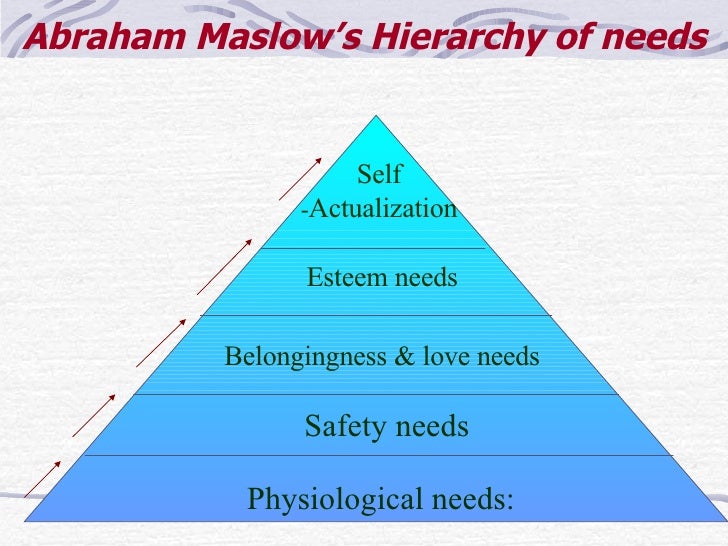 Abraham Maslow's Hierarchy of needs

Self
-Actualization

Esteem needs

Belongingness & love needs

Safety needs

Physiological needs: